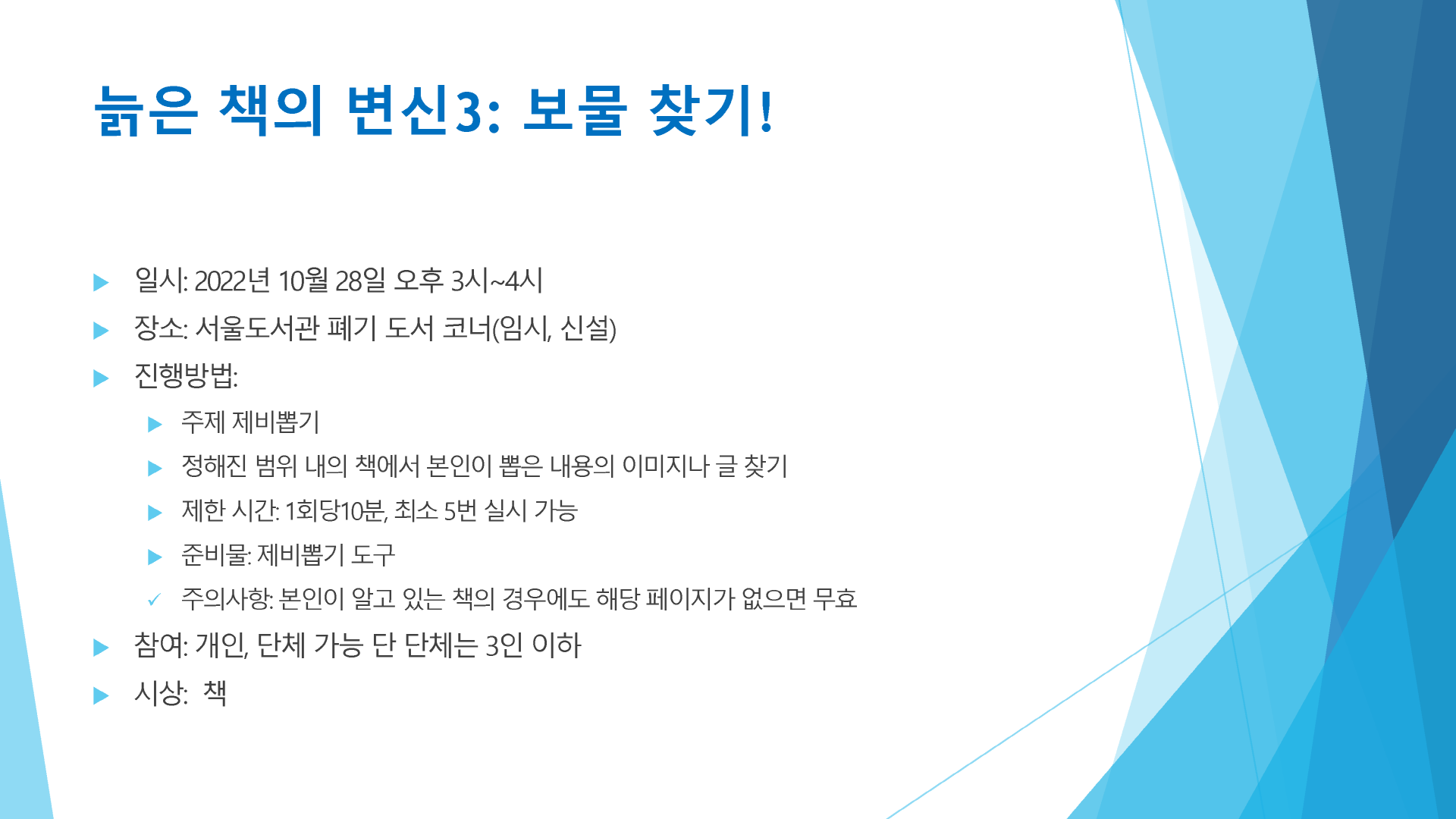 늙은 책의 변신3: 보물 찾기!

일시: 2022년 10월 28일 오후 3시~4시

장소: 서울도서관 폐기 도서 코너(임시, 신설)

진행방법:

주제 제비뽑기

정해진 범위 내의 책에서 본인이 뽑은 내용의 이미지나 글 찾기

제한 시간: 1회당10분, 최소 5번 실시 가능

준비물: 제비뽑기 도구

주의사항: 본인이 알고 있는 책의 경우에도 해당 페이지가 없으면 무효

참여: 개인, 단체 가능 단 단체는 3인 이하

시상: 책